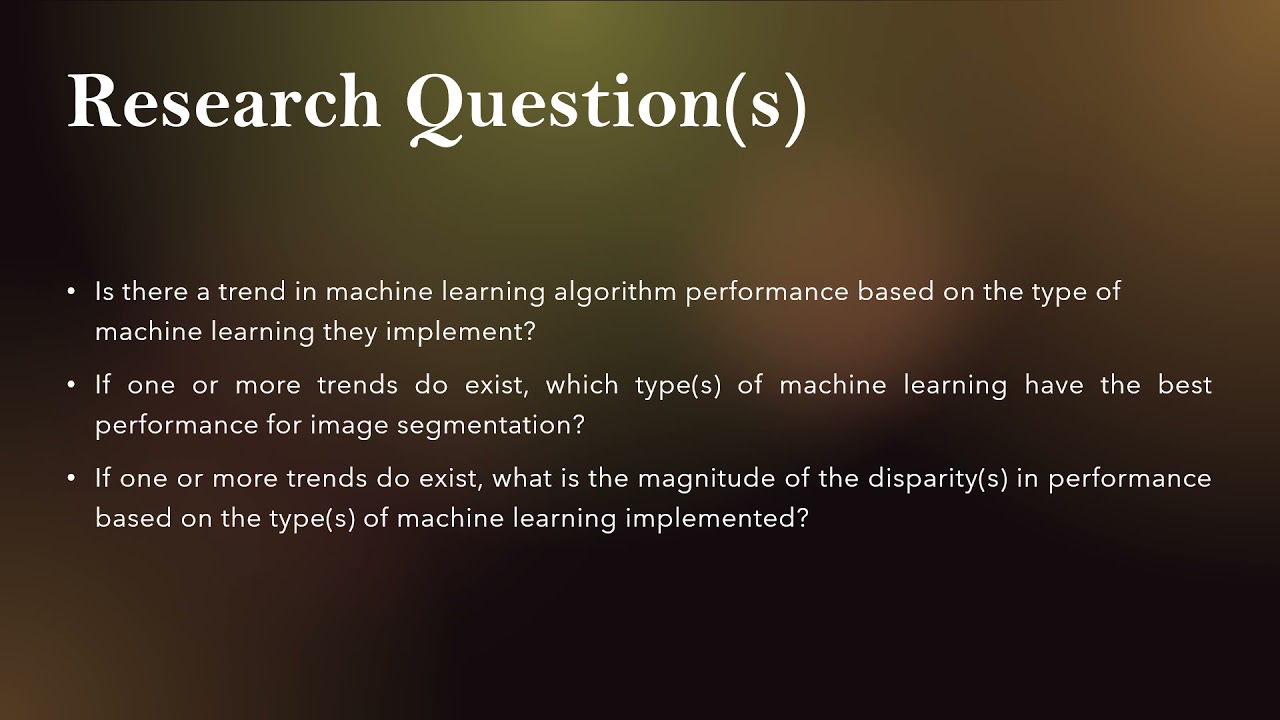 Research Question(s)

• Is there a trend in machine learning algorithm performance based on the type of machine learning they implement?

• If one or more trends do exist, which type(s) of machine learning have the best performance for image segmentation?

• If one or more trends do exist, what is the magnitude of the disparity(s) in performance based on the type(s) of machine learning implemented?